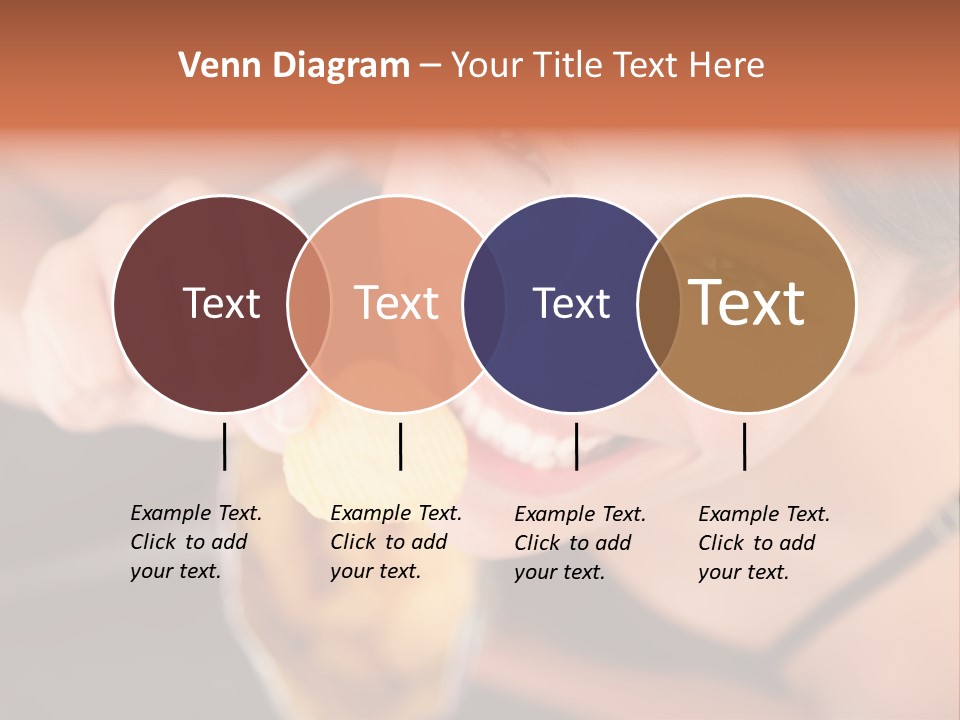 Venn Diagram – Your Title Text Here

Text

Text

Text

Text

Example Text. Click to add your text.

Example Text. Click to add your text.

Example Text. Click to add your text.

Example Text. Click to add your text.